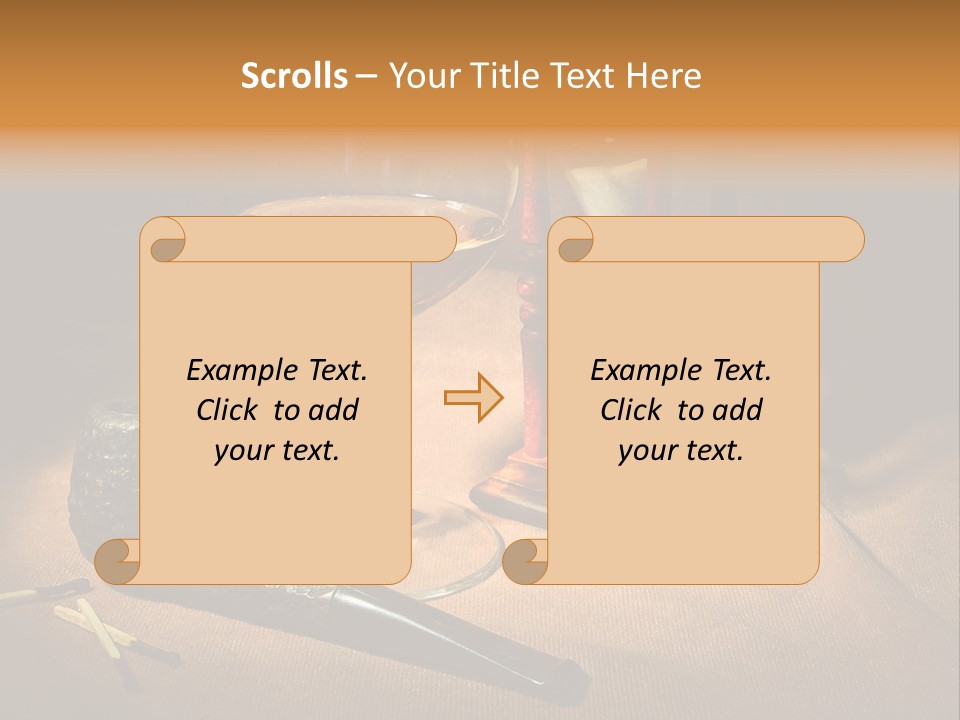 Scrolls – Your Title Text Here

Example Text. Click to add your text.

Example Text. Click to add your text.